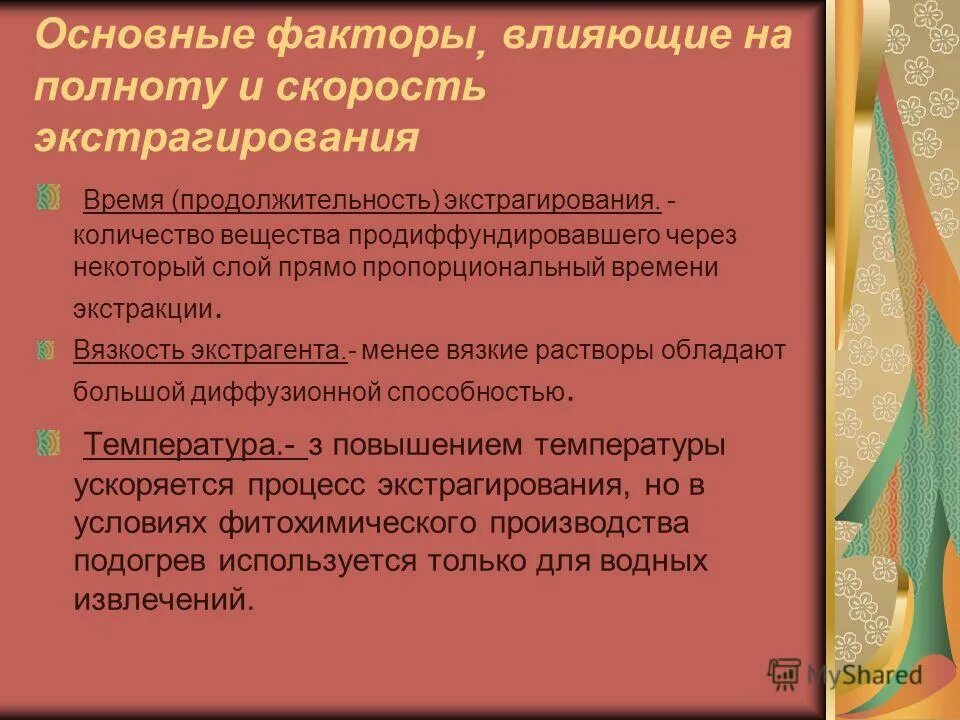 Основные факторы, влияющие на полноту и скорость экстрагирования

Время (продолжительность) экстрагирования. - количество вещества продиффундировавшего через некоторый слой прямо пропорциональный времени экстракции.

Вязкость экстрагента.- менее вязкие растворы обладают большой диффузионной способностью.

Температура.- з повышением температуры ускоряется процесс экстрагирования, но в условиях фитохимического производства подогрев используется только для водных извлечений.

MyShared